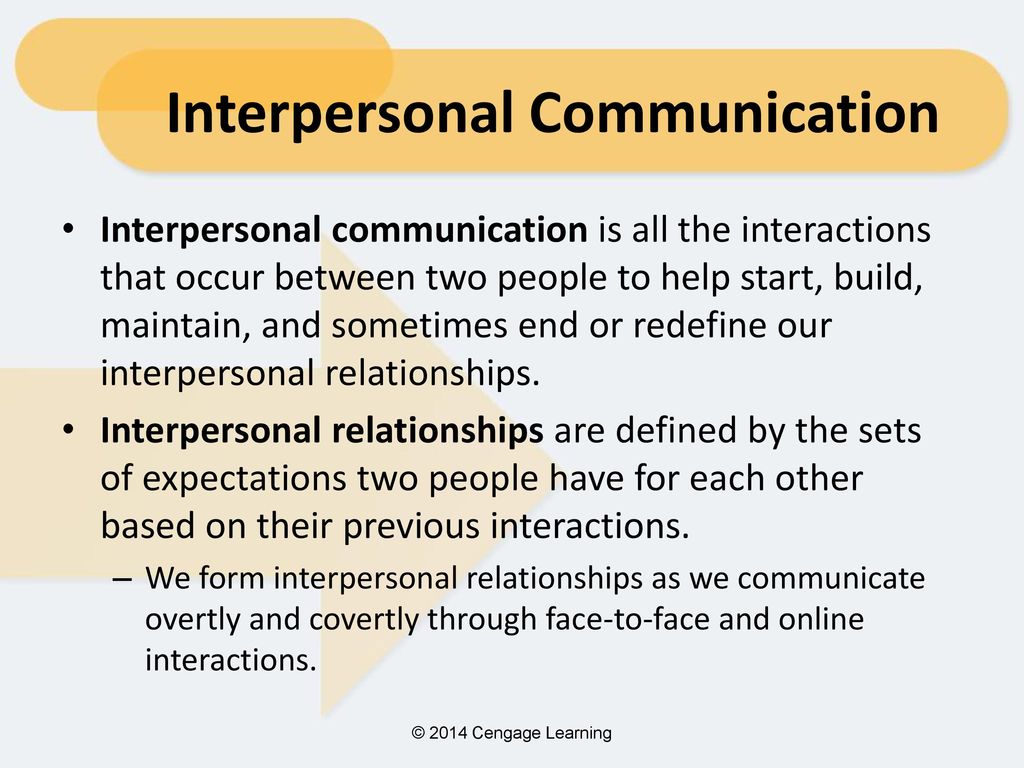 Interpersonal Communication

• Interpersonal communication is all the interactions that occur between two people to help start, build, maintain, and sometimes end or redefine our interpersonal relationships.

• Interpersonal relationships are defined by the sets of expectations two people have for each other based on their previous interactions.

– We form interpersonal relationships as we communicate overtly and covertly through face-to-face and online interactions.

© 2014 Cengage Learning